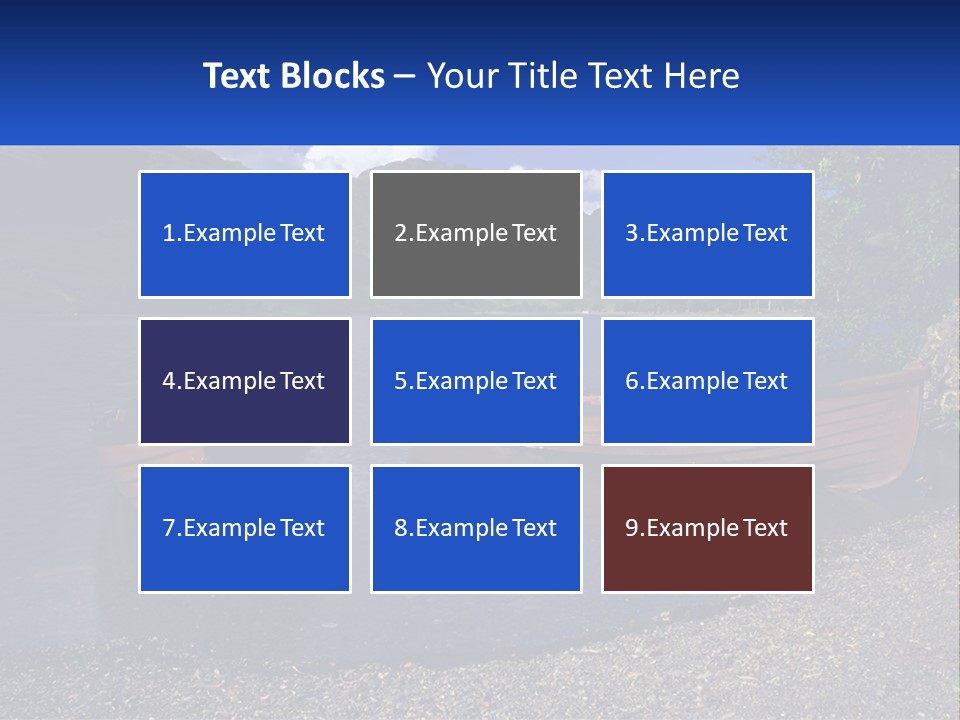 Text Blocks – Your Title Text Here

1.Example Text

2.Example Text

3.Example Text

4.Example Text

5.Example Text

6.Example Text

7.Example Text

8.Example Text

9.Example Text